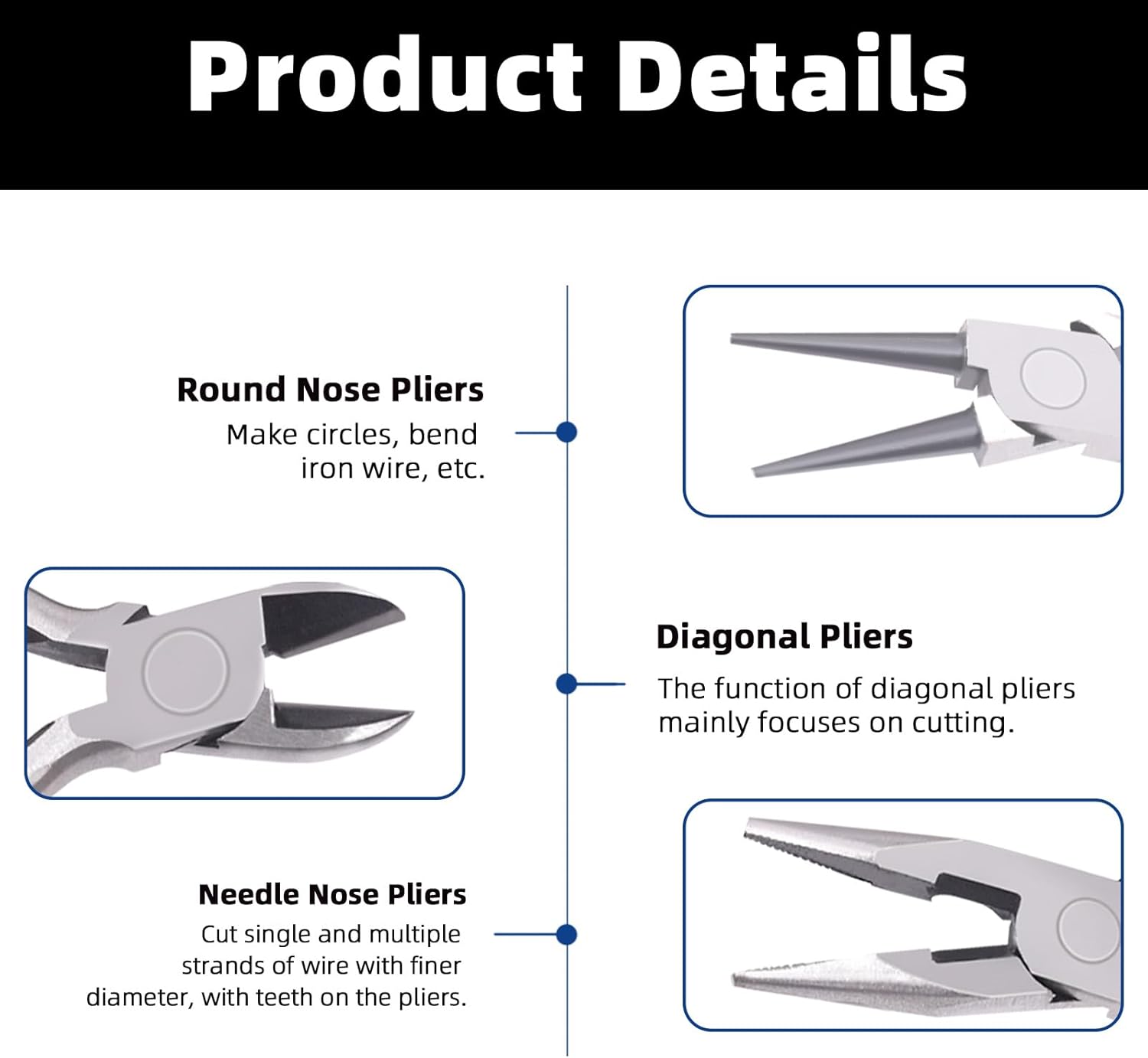 Product Details

Round Nose Pliers
Make circles, bend iron wire, etc.

Diagonal Pliers
The function of diagonal pliers mainly focuses on cutting.

Needle Nose Pliers
Cut single and multiple strands of wire with finer diameter, with teeth on the pliers.